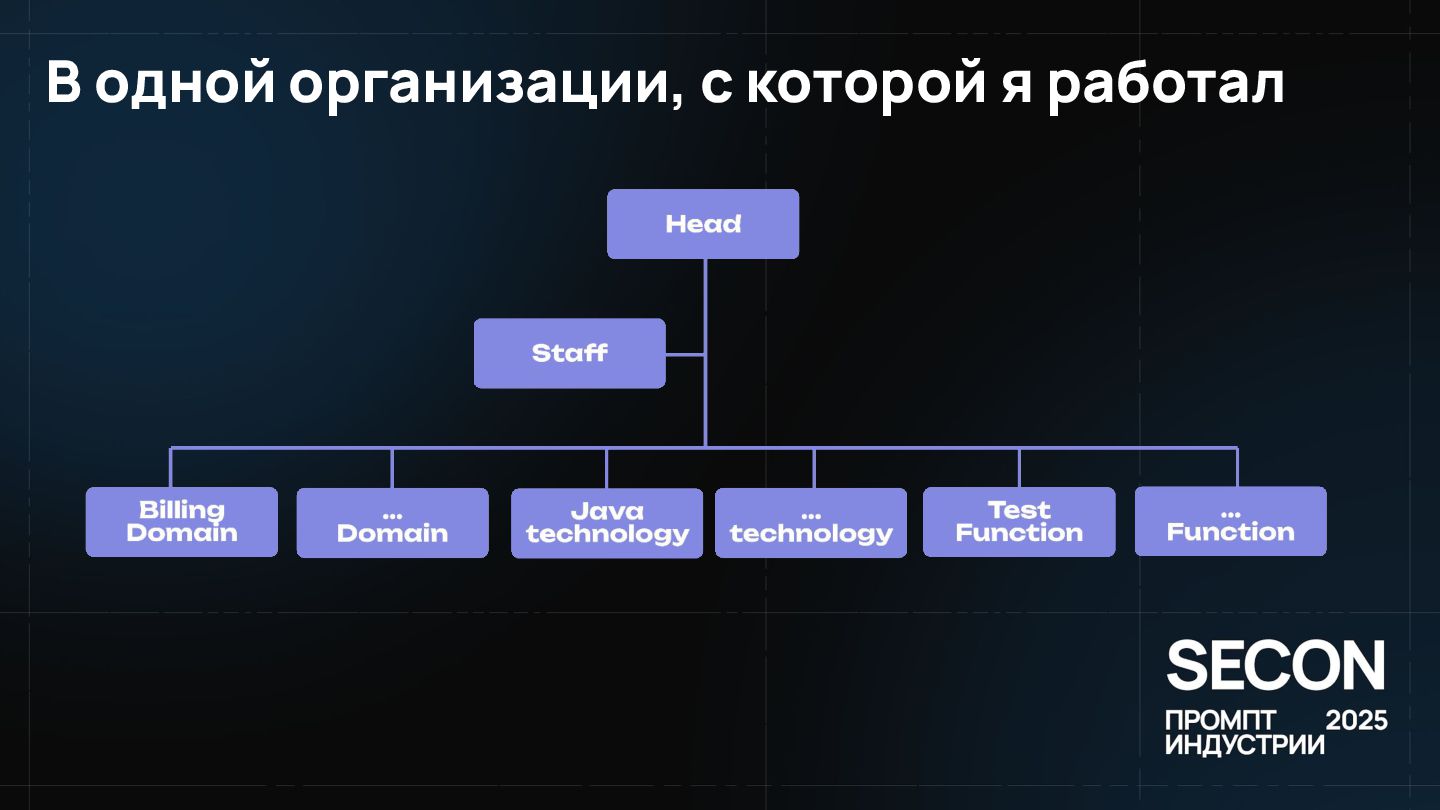 В одной организации, с которой я работал

Head

Staff

Billing Domain

... Domain

Java technology

... technology

Test Function

... Function

SECON

ПРОМПТ ИНДУСТРИИ 2025